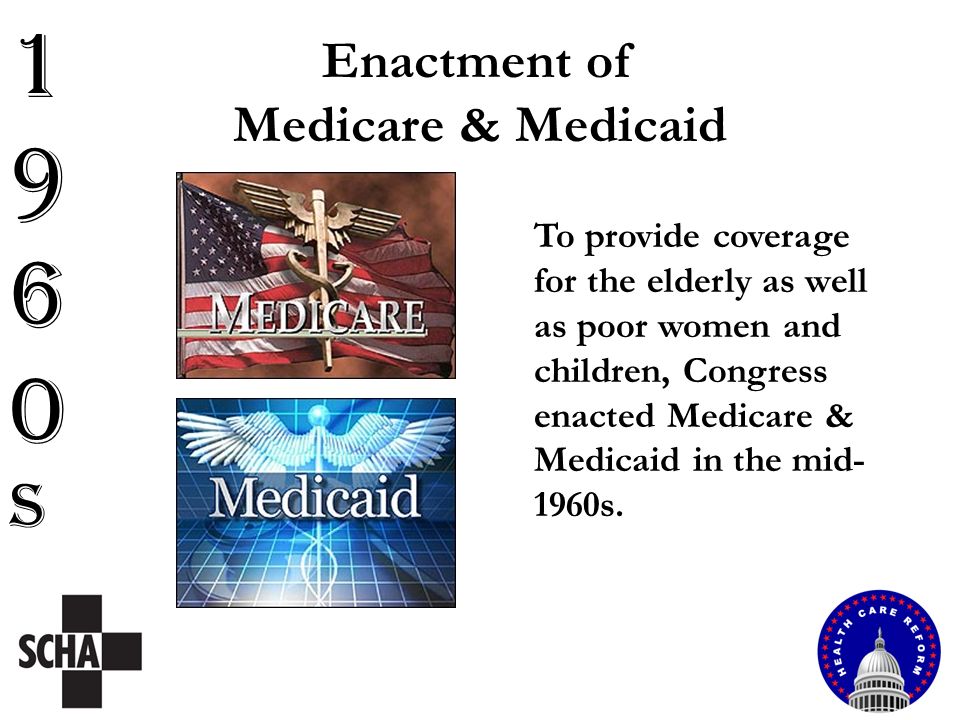 1
9
6
0
s

Enactment of
Medicare & Medicaid

MEDICARE

Medicaid

To provide coverage for the elderly as well as poor women and children, Congress enacted Medicare & Medicaid in the mid-1960s.

SCHA

HEALTH CARE REFORM